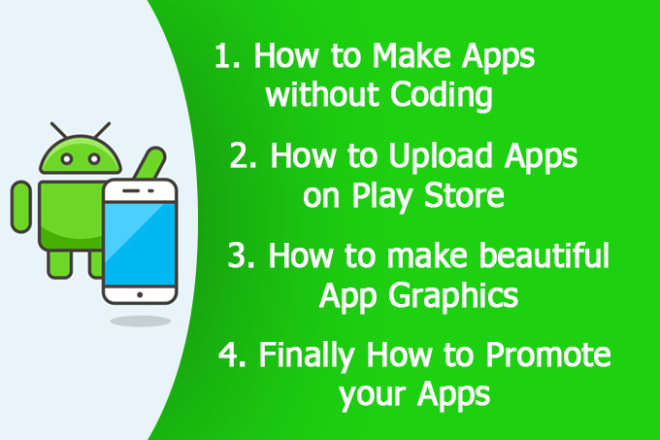 1. How to Make Apps without Coding

2. How to Upload Apps on Play Store

3. How to make beautiful App Graphics

4. Finally How to Promote your Apps